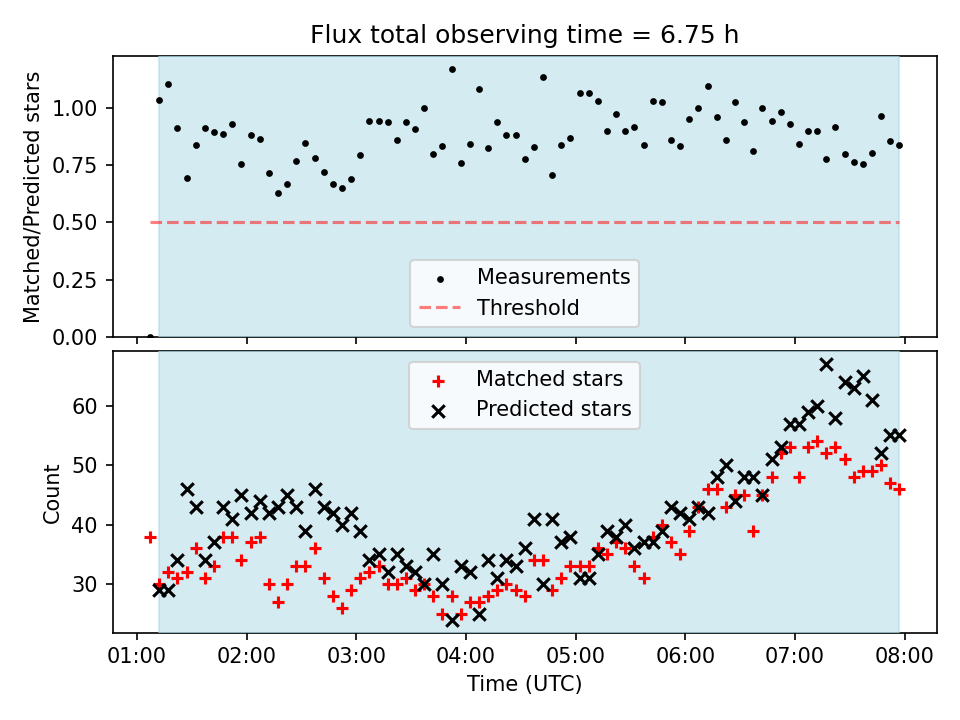 Flux total observing time = 6.75 h

Matched/Predicted stars

1.00
0.75
0.50
0.25
0.00

Measurements
Threshold

Matched stars
Predicted stars

Count

60
50
40
30

01:00 02:00 03:00 04:00 05:00 06:00 07:00 08:00

Time (UTC)